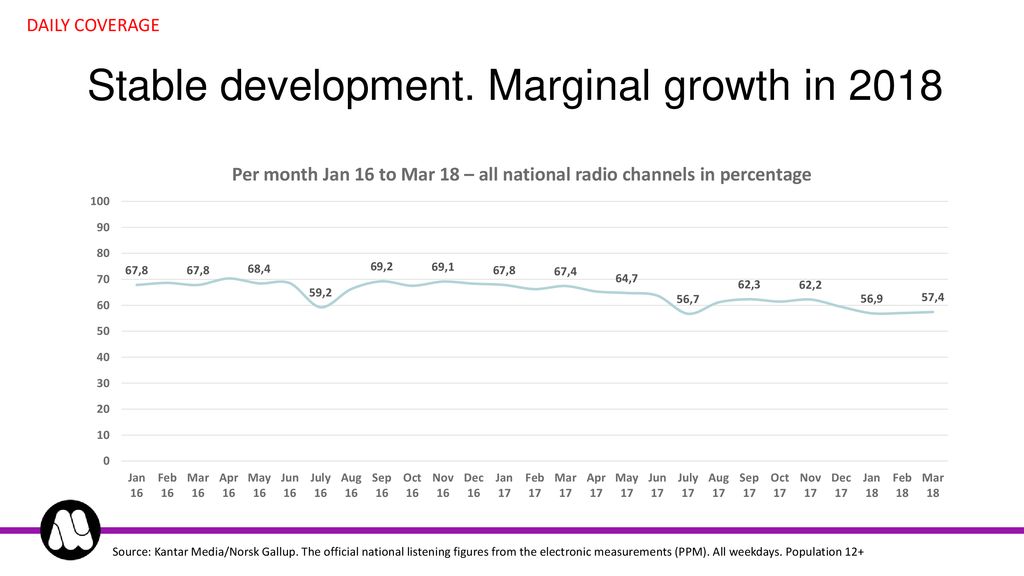 DAILY COVERAGE

Stable development. Marginal growth in 2018

Per month Jan 16 to Mar 18 – all national radio channels in percentage

100
90
80
70
60
50
40
30
20
10
0

67,8 67,8 68,4 59,2 69,2 69,1 67,8 67,4 64,7 56,7 62,3 62,2 56,9 57,4

Jan 16 Feb 16 Mar 16 Apr 16 May 16 Jun 16 July 16 Aug 16 Sep 16 Oct 16 Nov 16 Dec 16 Jan 17 Feb 17 Mar 17 Apr 17 May 17 Jun 17 July 17 Aug 17 Sep 17 Oct 17 Nov 17 Dec 17 Jan 18 Feb 18 Mar 18

Source: Kantar Media/Norsk Gallup. The official national listening figures from the electronic measurements (PPM). All weekdays. Population 12+